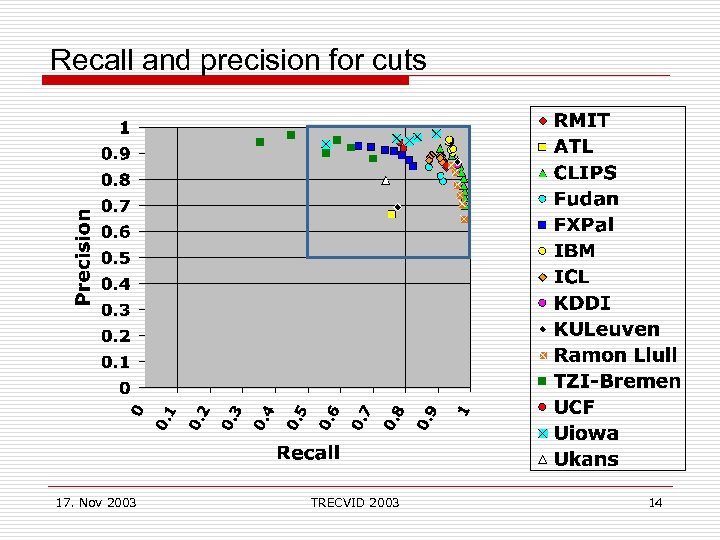 Recall and precision for cuts

Precision

1
0.9
0.8
0.7
0.6
0.5
0.4
0.3
0.2
0.1
0

0
0.1
0.2
0.3
0.4
0.5
0.6
0.7
0.8
0.9
1

Recall

RMIT
ATL
CLIPS
Fudan
FXPal
IBM
ICL
KDDI
KULeuven
Ramon Llull
TZI-Bremen
UCF
Uiowa
Ukans

17. Nov 2003
TRECVID 2003
14